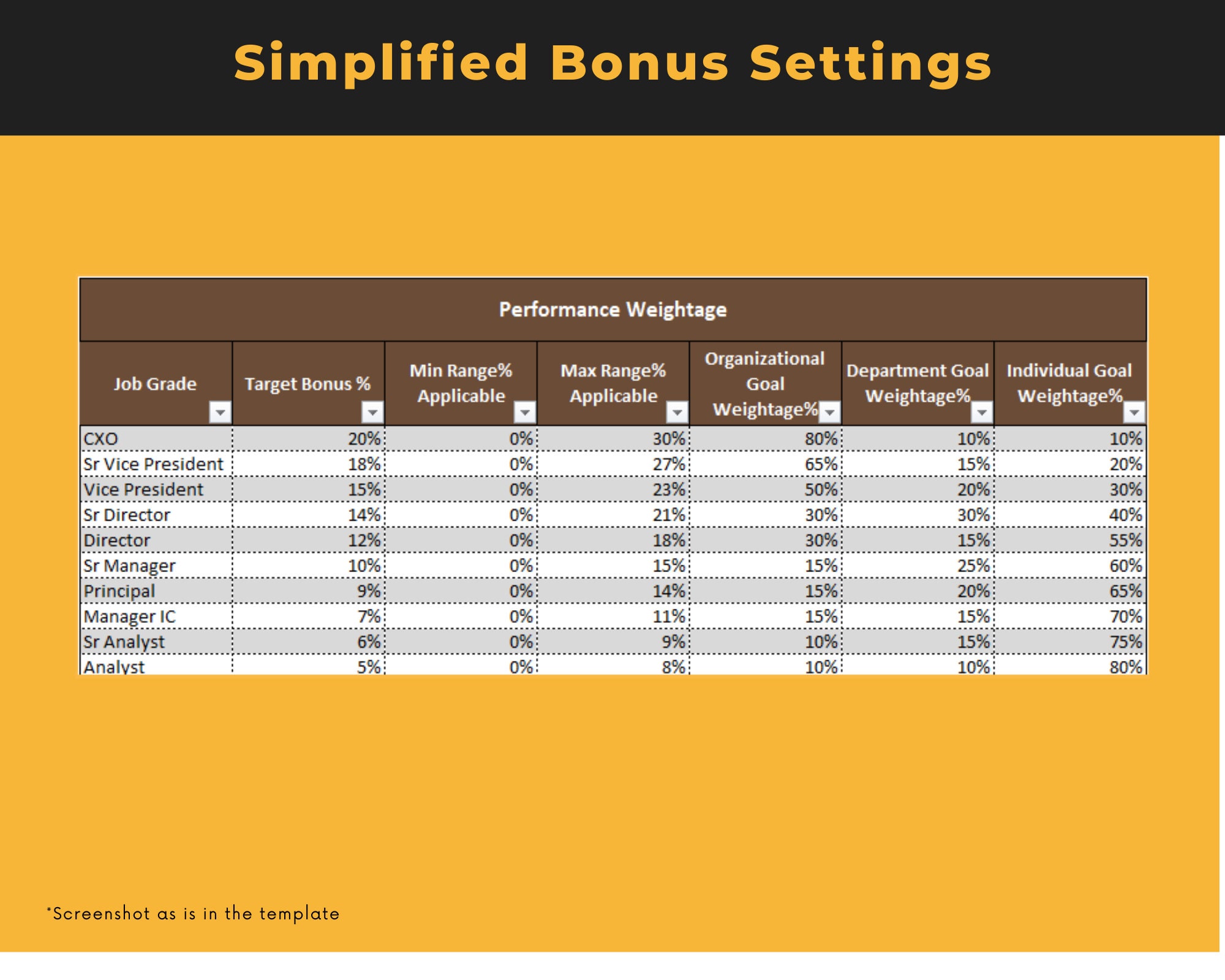 Simplified Bonus Settings

Performance Weightage

| Job Grade | Target Bonus % | Min Range% Applicable | Max Range% Applicable | Organizational Goal Weightage% | Department Goal Weightage% | Individual Goal Weightage% |
|---|---|---|---|---|---|---|
| CXO | 20% | 0% | 30% | 80% | 10% | 10% |
| Sr Vice President | 18% | 0% | 27% | 65% | 15% | 20% |
| Vice President | 15% | 0% | 23% | 50% | 20% | 30% |
| Sr Director | 14% | 0% | 21% | 30% | 30% | 40% |
| Director | 12% | 0% | 18% | 30% | 15% | 55% |
| Sr Manager | 10% | 0% | 15% | 15% | 25% | 60% |
| Principal | 9% | 0% | 14% | 15% | 20% | 65% |
| Manager IC | 7% | 0% | 11% | 15% | 15% | 70% |
| Sr Analyst | 6% | 0% | 9% | 10% | 15% | 75% |
| Analyst | 5% | 0% | 8% | 10% | 10% | 80% |

*Screenshot as is in the template